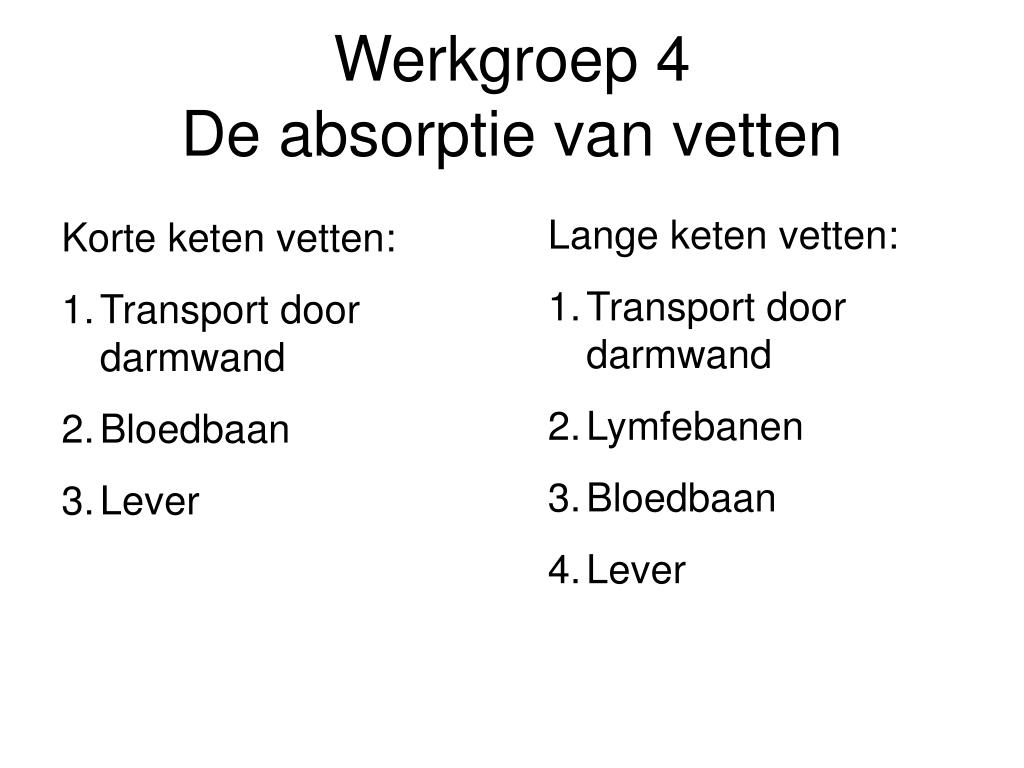 Werkgroep 4
De absorptie van vetten

Korte keten vetten:

1. Transport door darmwand
2. Bloedbaan
3. Lever

Lange keten vetten:

1. Transport door darmwand
2. Lymfebanen
3. Bloedbaan
4. Lever